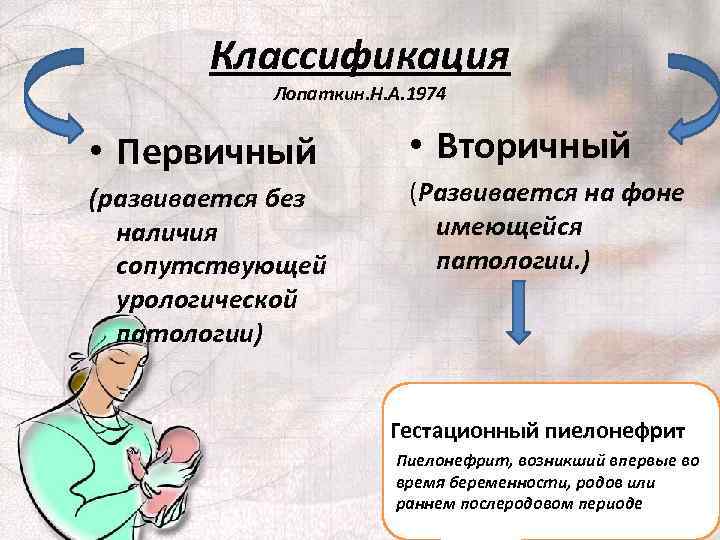 Классификация
Лопаткин.Н.А.1974

• Первичный
(развивается без наличия сопутствующей урологической патологии)

• Вторичный
(Развивается на фоне имеющейся патологии.)

Гестационный пиелонефрит
Пиелонефрит, возникший впервые во время беременности, родов или раннем послеродовом периоде